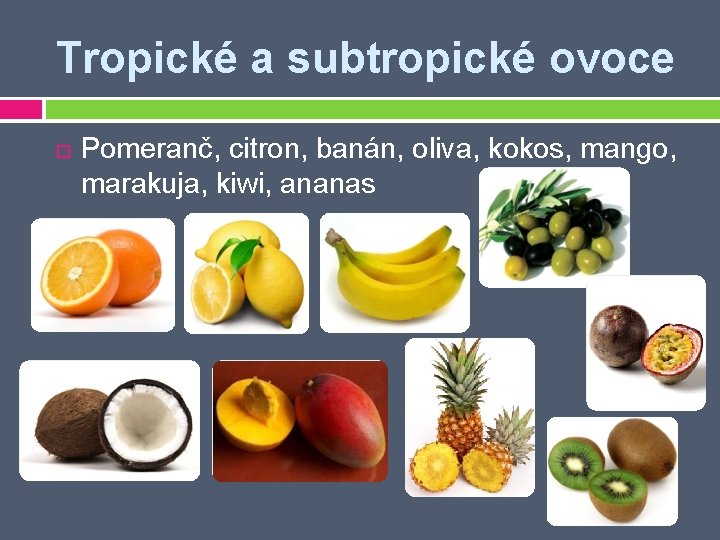 Tropické a subtropické ovoce

Pomeranč, citron, banán, oliva, kokos, mango, marakuja, kiwi, ananas